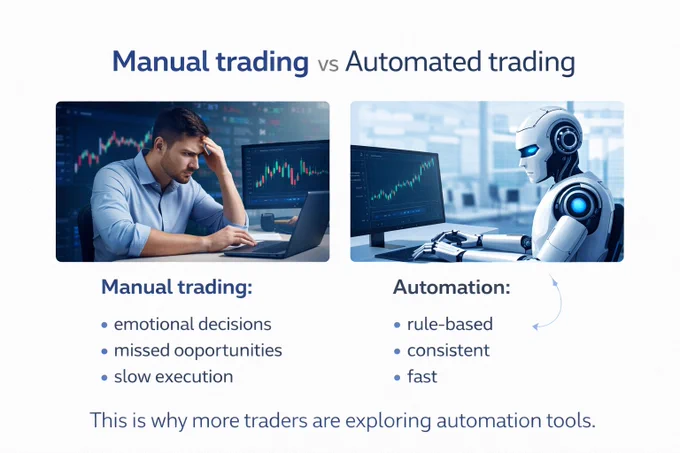 Manual trading vs Automated trading

Manual trading:
• emotional decisions
• missed ooportunities
• slow execution

Automation:
• rule-based
• consistent
• fast

This is why more traders are exploring automation tools.